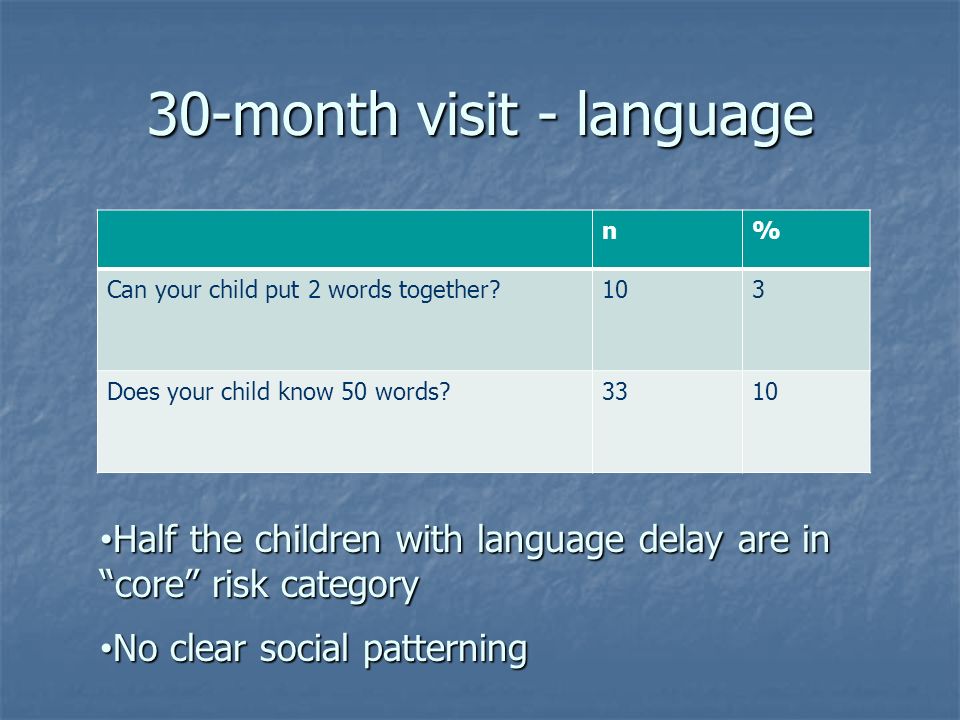 30-month visit - language

| | n | % |
|---|---|---|
| Can your child put 2 words together? | 10 | 3 |
| Does your child know 50 words? | 33 | 10 |

•Half the children with language delay are in “core” risk category

•No clear social patterning